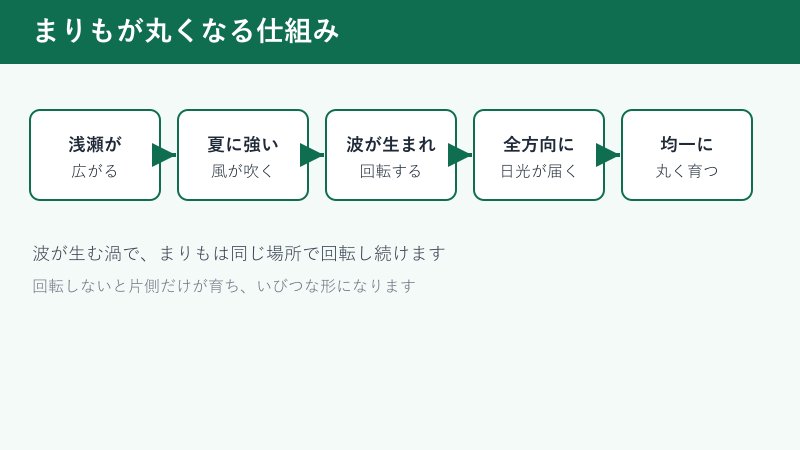 まりもが丸くなる仕組み

浅瀬が
広がる

夏に強い
風が吹く

波が生まれ
回転する

全方向に
日光が届く

均一に
丸く育つ

波が生む渦で、まりもは同じ場所で回転し続けます

回転しないと片側だけが育ち、いびつな形になります